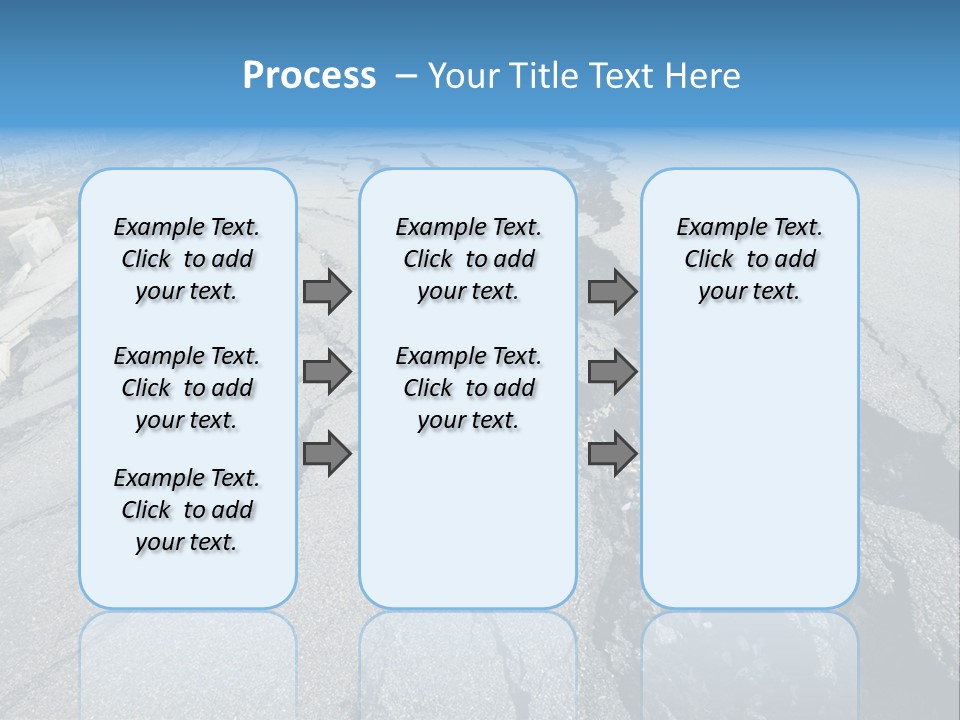 Process – Your Title Text Here

Example Text. Click to add your text.

Example Text. Click to add your text.

Example Text. Click to add your text.

Example Text. Click to add your text.

Example Text. Click to add your text.

Example Text. Click to add your text.